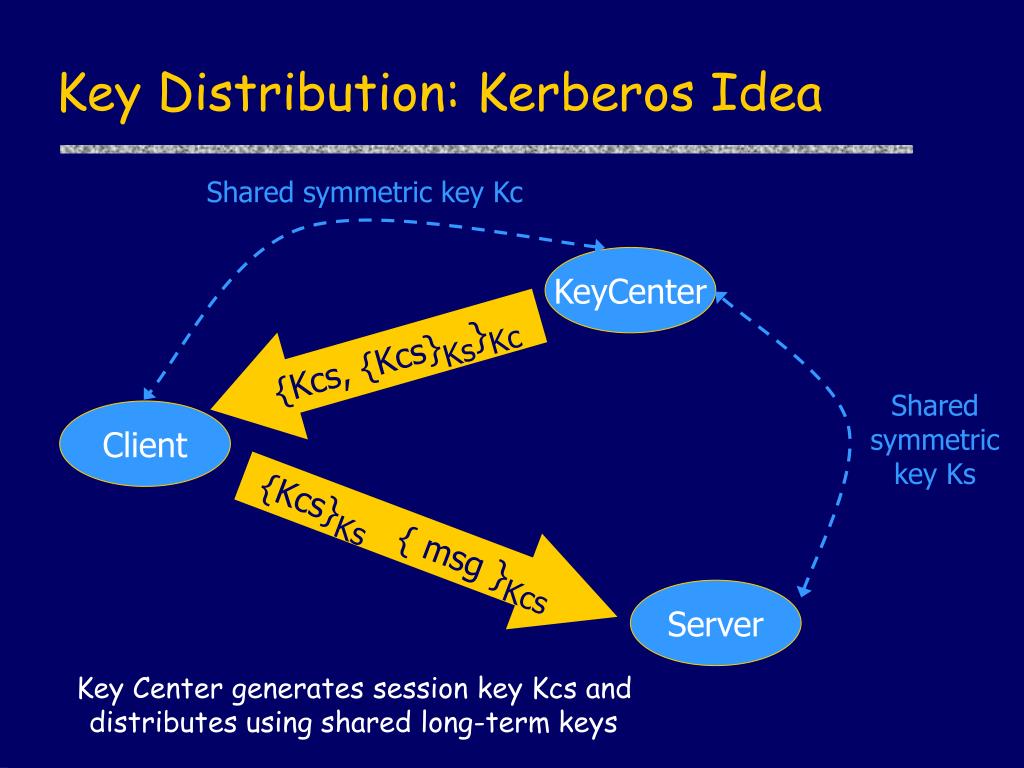 Key Distribution: Kerberos Idea

Shared symmetric key Kc

KeyCenter

$\{Kcs, \{Kcs\}_{Ks}\}_{Kc}$

Client

Shared symmetric key Ks

$\{Kcs\}_{Ks}$ $\{ msg \}_{Kcs}$

Server

Key Center generates session key Kcs and distributes using shared long-term keys